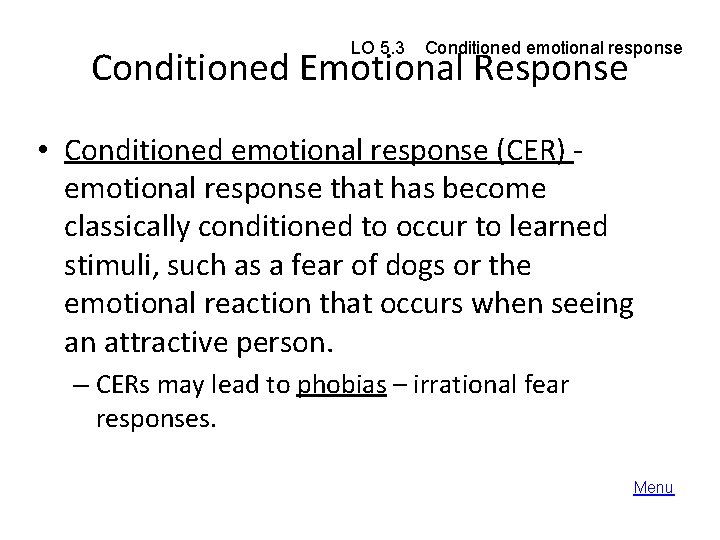 LO 5.3 Conditioned emotional response

Conditioned Emotional Response

• Conditioned emotional response (CER) - emotional response that has become classically conditioned to occur to learned stimuli, such as a fear of dogs or the emotional reaction that occurs when seeing an attractive person.

– CERs may lead to phobias – irrational fear responses.

Menu